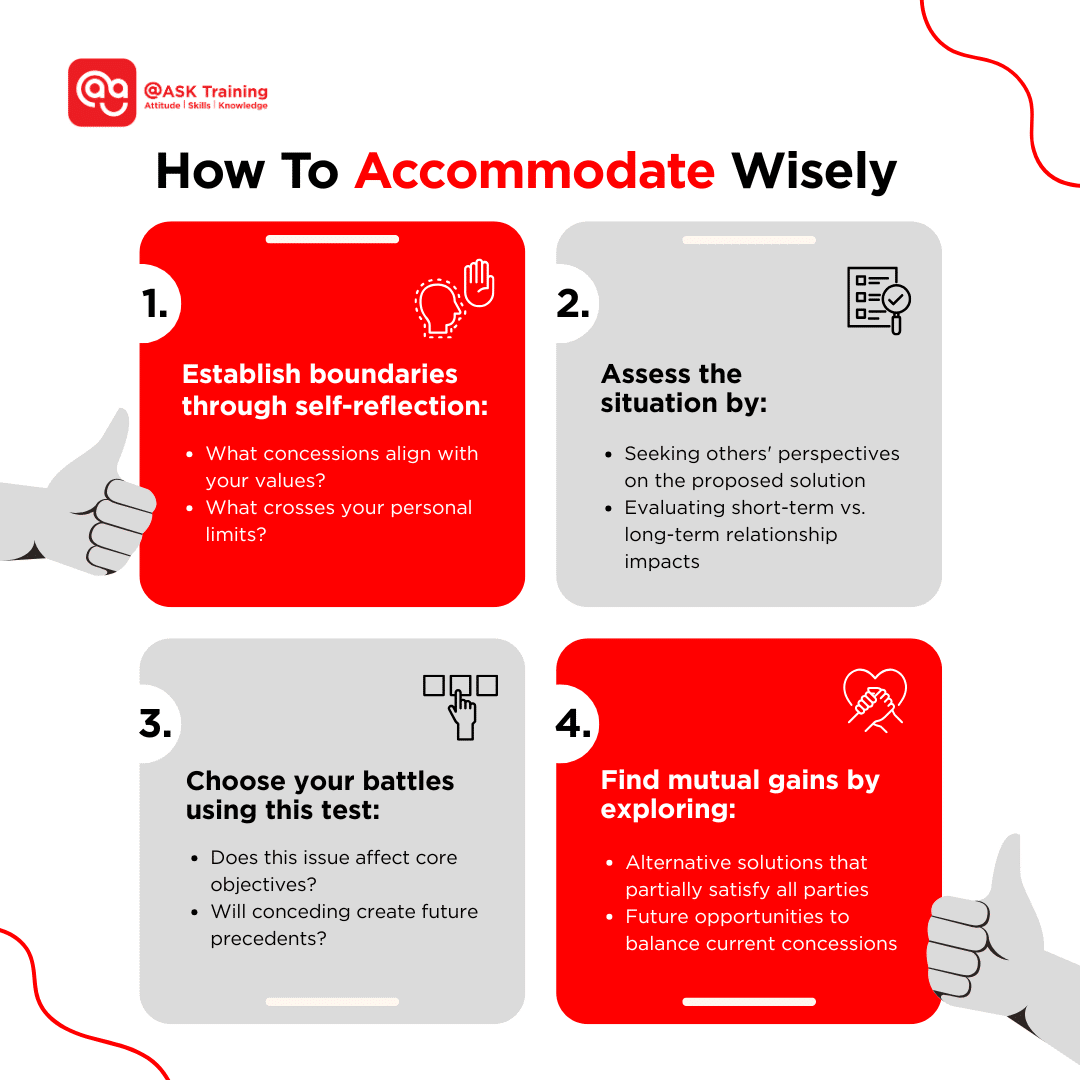 @ASK Training
Attitude | Skills | Knowledge

How To Accommodate Wisely

1.

Establish boundaries through self-reflection:

- What concessions align with your values?
- What crosses your personal limits?

2.

Assess the situation by:

- Seeking others' perspectives on the proposed solution
- Evaluating short-term vs. long-term relationship impacts

3.

Choose your battles using this test:

- Does this issue affect core objectives?
- Will conceding create future precedents?

4.

Find mutual gains by exploring:

- Alternative solutions that partially satisfy all parties
- Future opportunities to balance current concessions